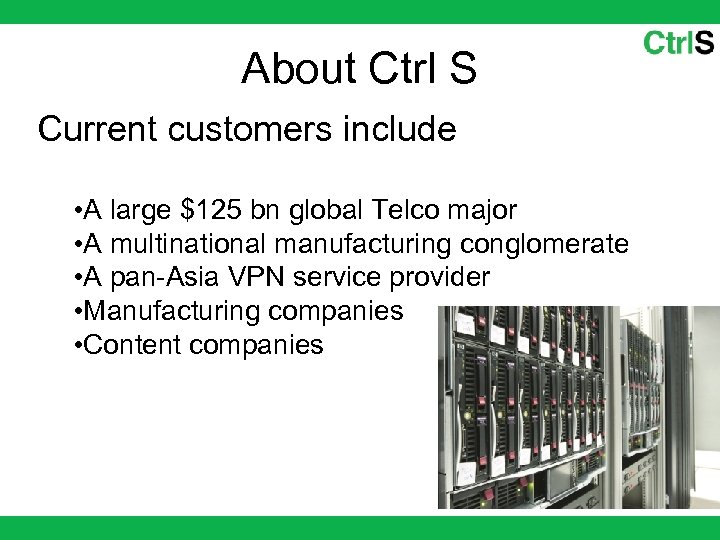 CtrlS

About Ctrl S

Current customers include

•A large \$125 bn global Telco major
•A multinational manufacturing conglomerate
•A pan-Asia VPN service provider
•Manufacturing companies
•Content companies